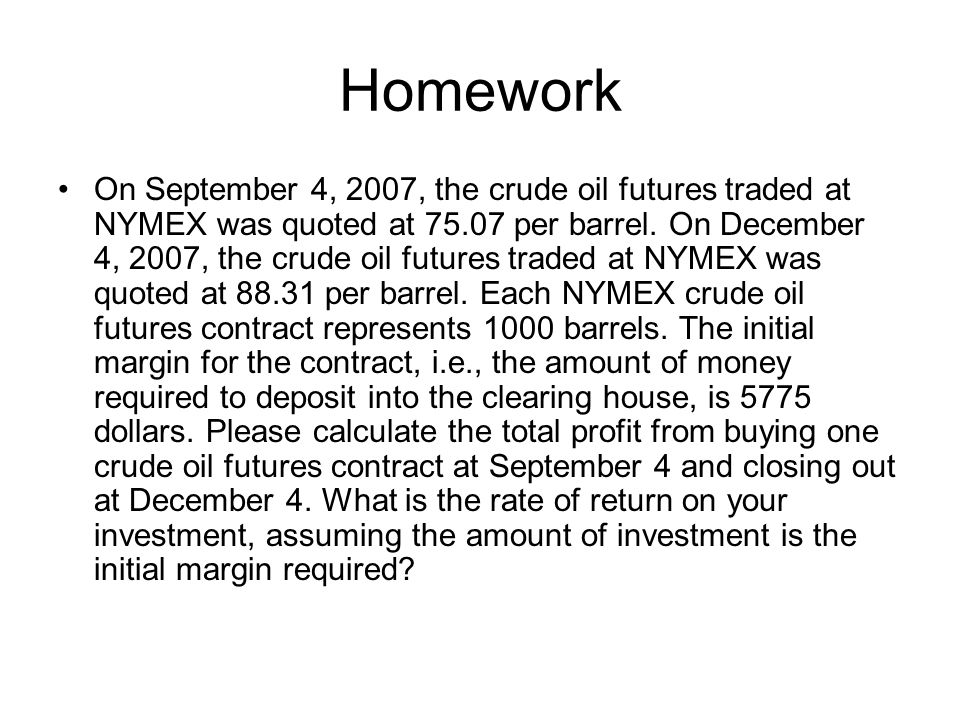 Homework

• On September 4, 2007, the crude oil futures traded at NYMEX was quoted at 75.07 per barrel. On December 4, 2007, the crude oil futures traded at NYMEX was quoted at 88.31 per barrel. Each NYMEX crude oil futures contract represents 1000 barrels. The initial margin for the contract, i.e., the amount of money required to deposit into the clearing house, is 5775 dollars. Please calculate the total profit from buying one crude oil futures contract at September 4 and closing out at December 4. What is the rate of return on your investment, assuming the amount of investment is the initial margin required?